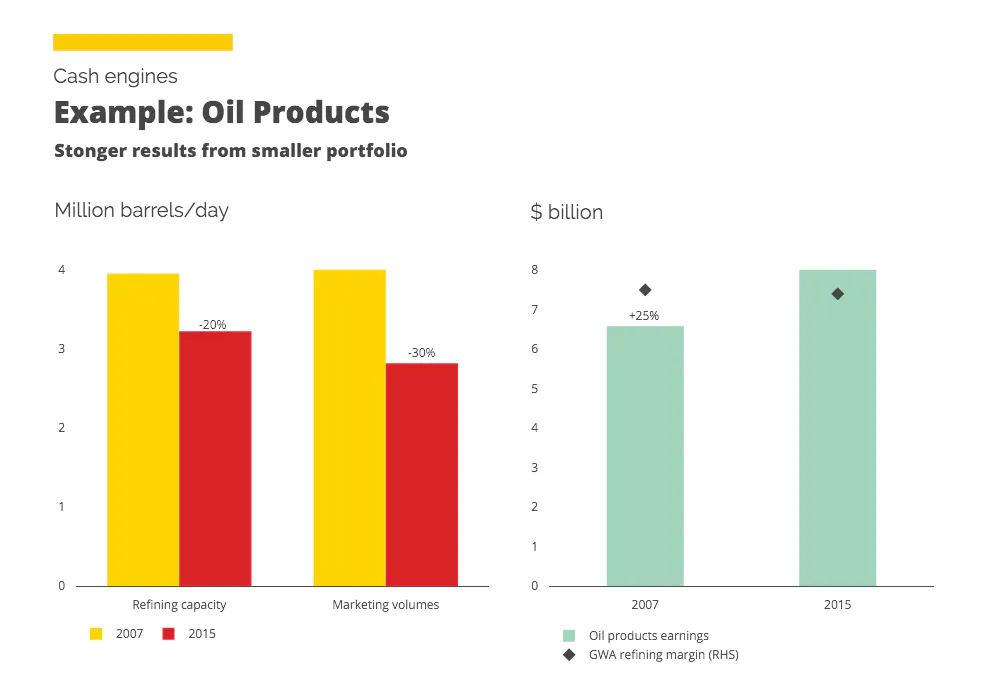 Cash engines

Example: Oil Products

Stonger results from smaller portfolio

Million barrels/day

4
3
2
1
0

-20%
-30%

Refining capacity
Marketing volumes

2007
2015

$ billion

8
7
6
5
4
3
2
1
0

+25%

2007
2015

Oil products earnings
GWA refining margin (RHS)